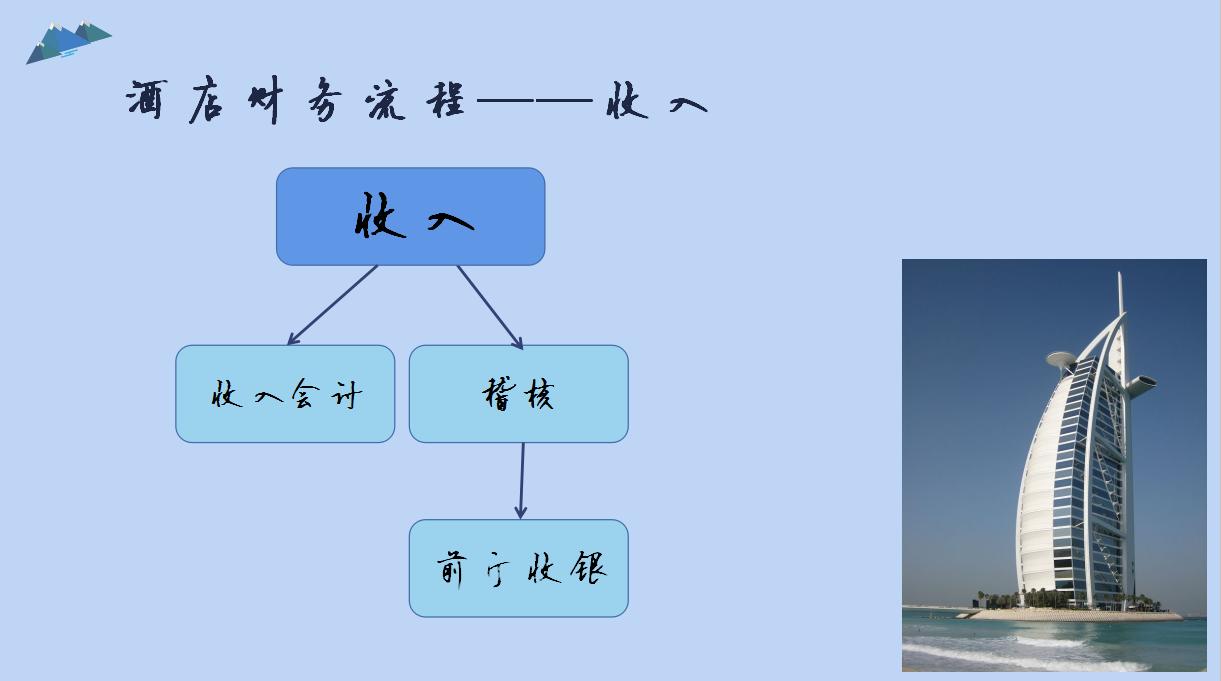 酒店财务流程——收入

收入

收入会计

稽核

前厅收银